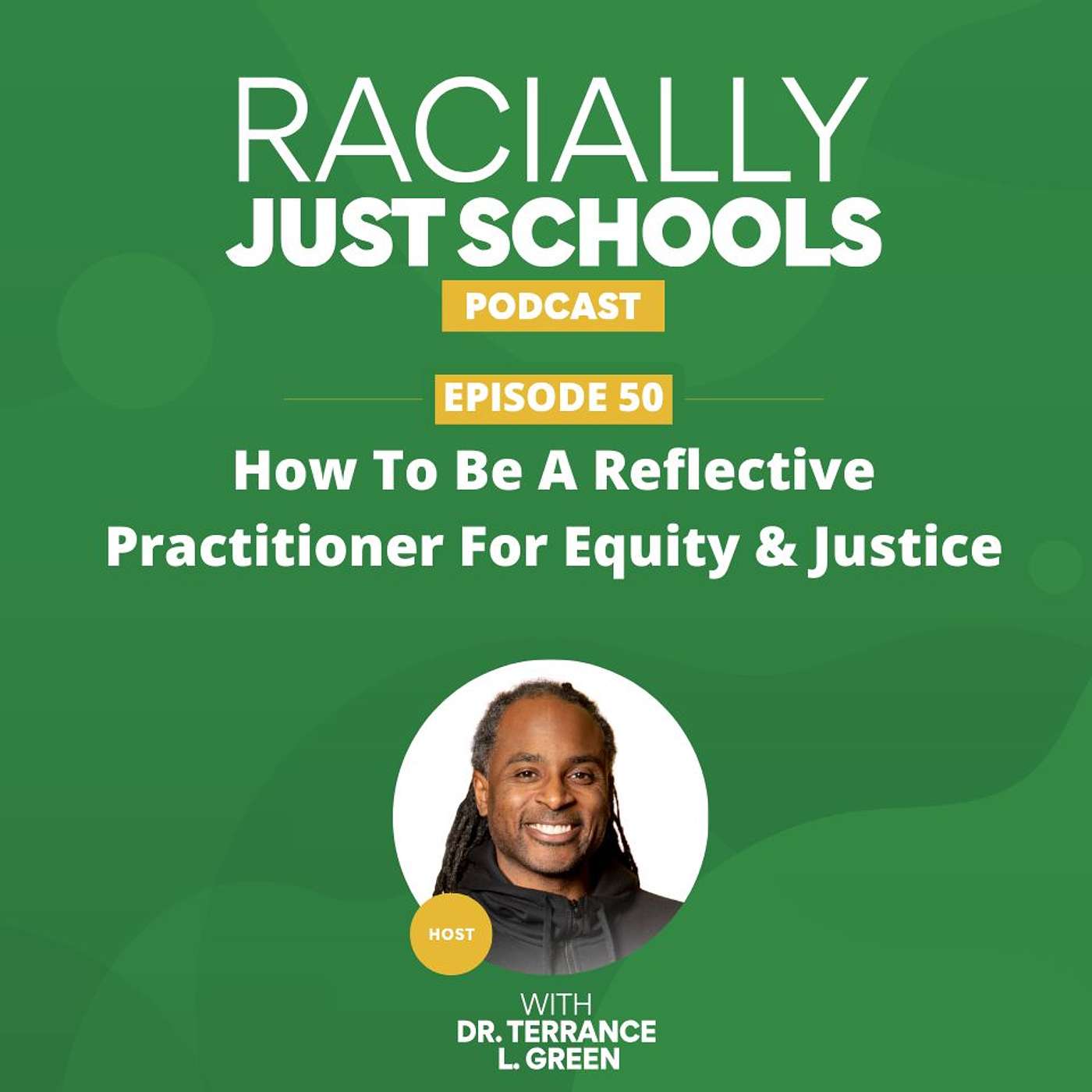 RACIALLY
JUST SCHOOLS
PODCAST

EPISODE 50

How To Be A Reflective Practitioner For Equity & Justice

HOST

WITH
DR. TERRANCE L. GREEN